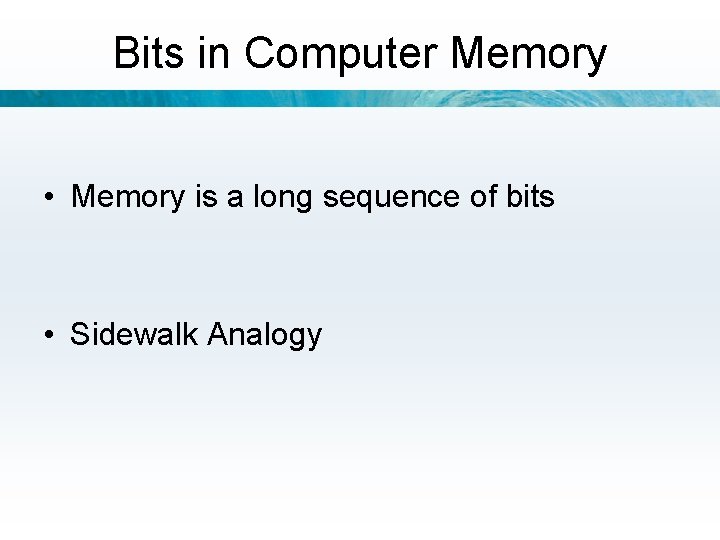 Bits in Computer Memory

• Memory is a long sequence of bits

• Sidewalk Analogy